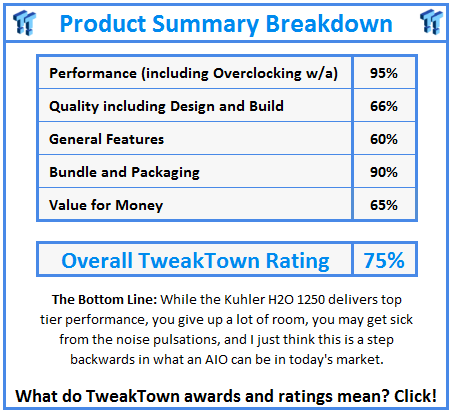 Product Summary Breakdown

| Performance (including Overclocking w/a) | 95% |
|---|---|
| Quality including Design and Build | 66% |
| General Features | 60% |
| Bundle and Packaging | 90% |
| Value for Money | 65% |

| Overall TweakTown Rating | 75% |
|---|---|

The Bottom Line: While the Kuhler H2O 1250 delivers top tier performance, you give up a lot of room, you may get sick from the noise pulsations, and I just think this is a step backwards in what an AIO can be in today's market.

What do TweakTown awards and ratings mean? Click!